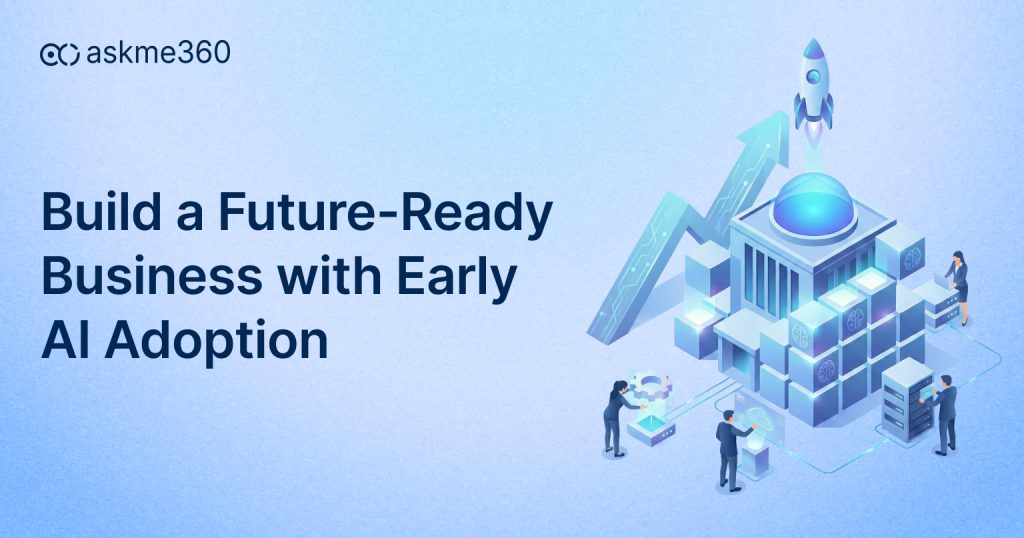 askme360

Build a Future-Ready Business with Early AI Adoption